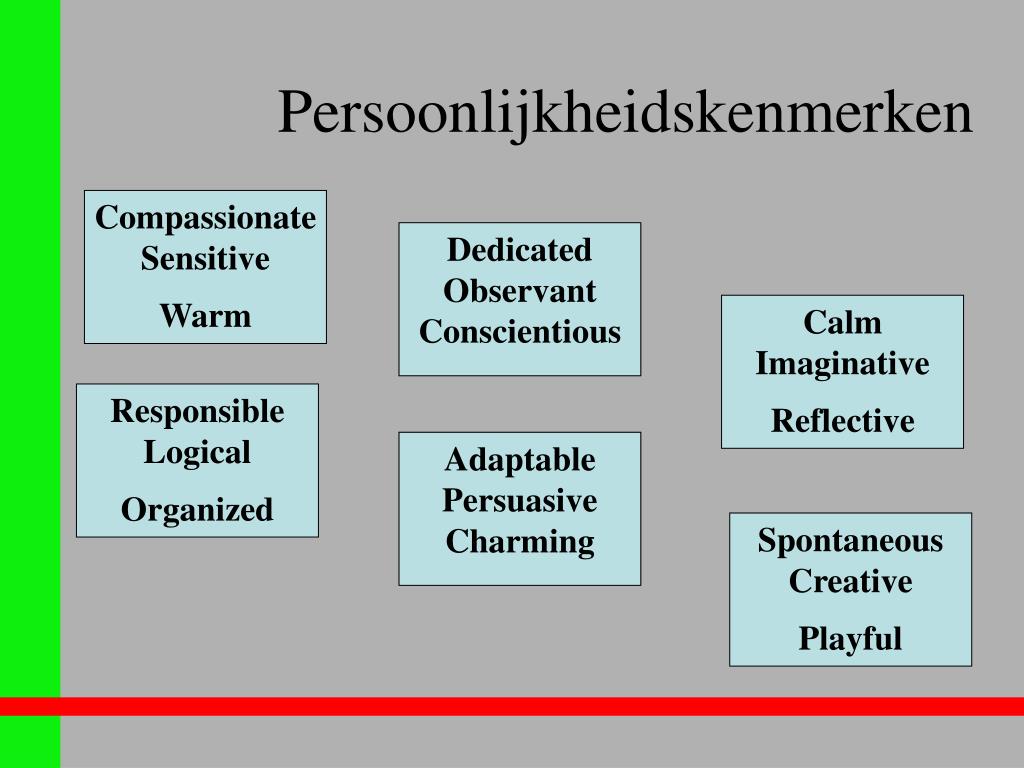 Persoonlijkheidskenmerken

Compassionate
Sensitive

Warm

Responsible
Logical

Organized

Dedicated
Observant
Conscientious

Adaptable
Persuasive
Charming

Calm
Imaginative

Reflective

Spontaneous
Creative

Playful